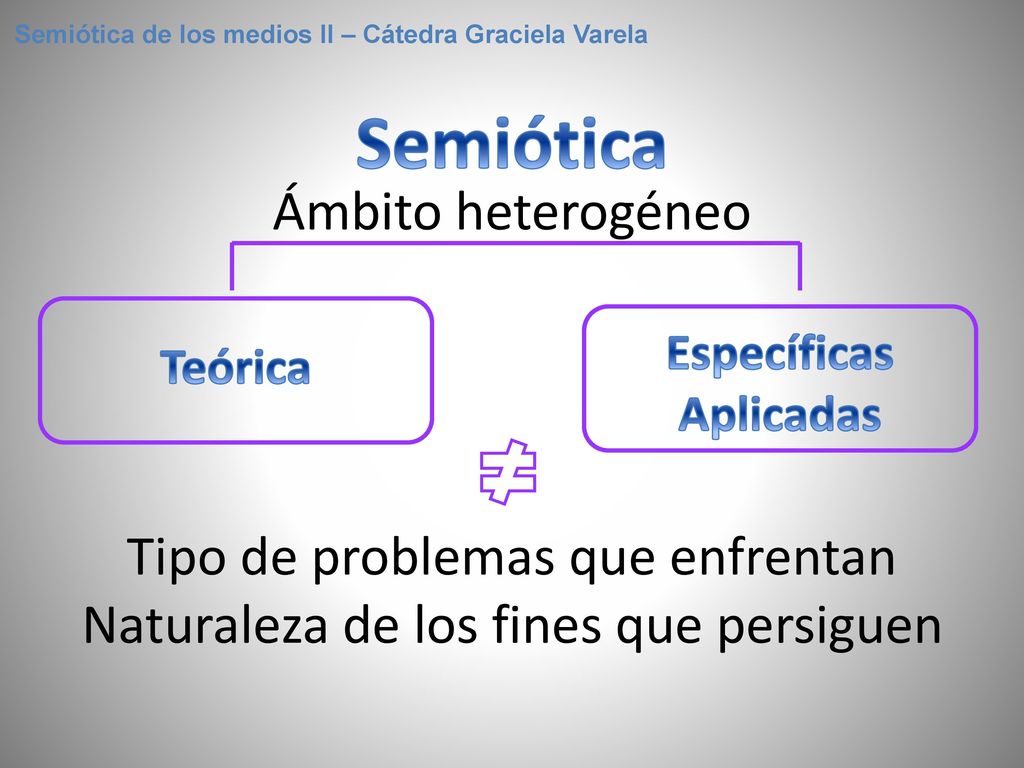 Semiótica de los medios II – Cátedra Graciela Varela

Semiótica

Ámbito heterogéneo

Teórica

Específicas
Aplicadas

$\neq$

Tipo de problemas que enfrentan
Naturaleza de los fines que persiguen